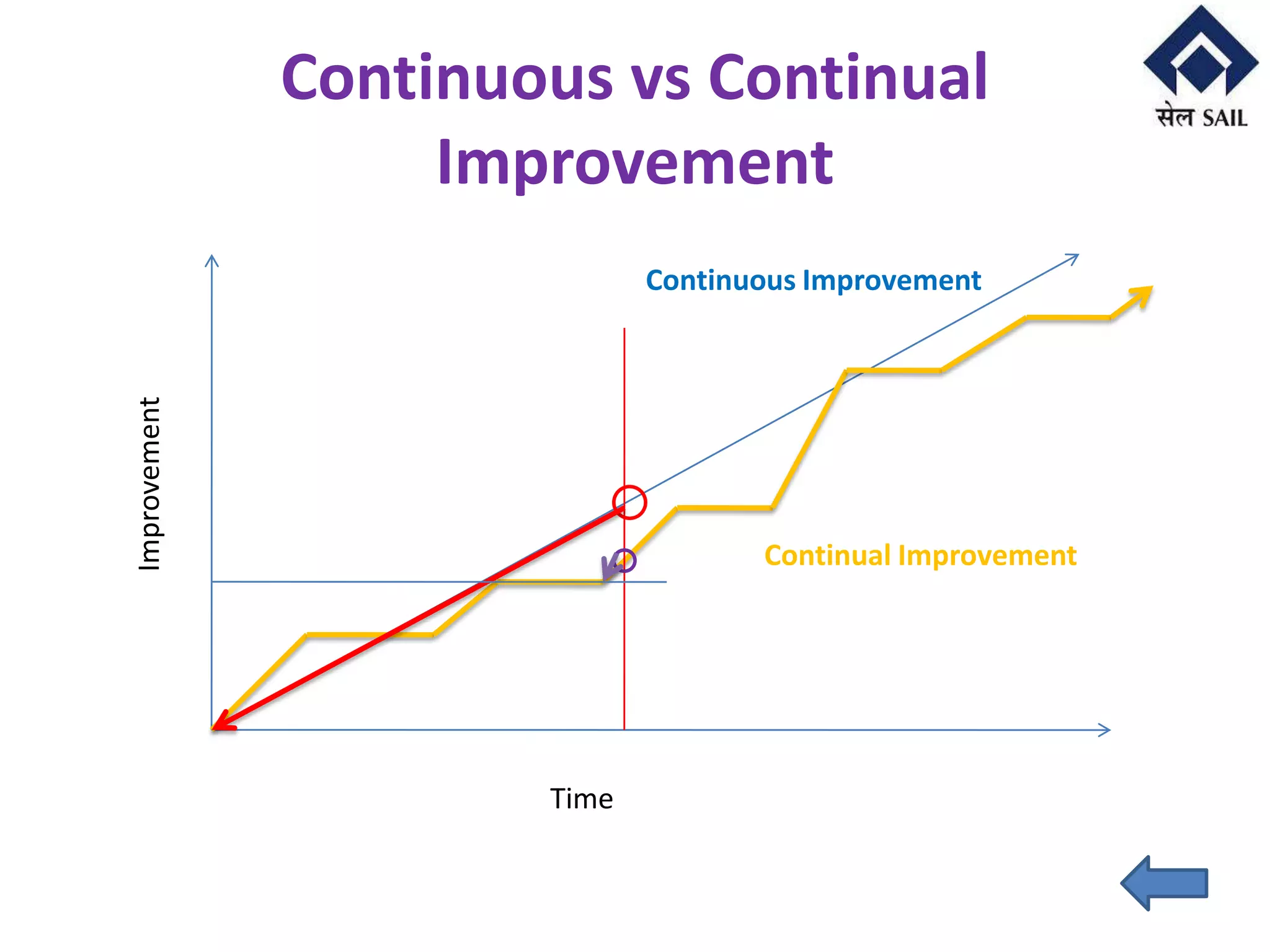 Continuous vs Continual Improvement

सेल SAIL

Continuous Improvement

Improvement

Continual Improvement

Time